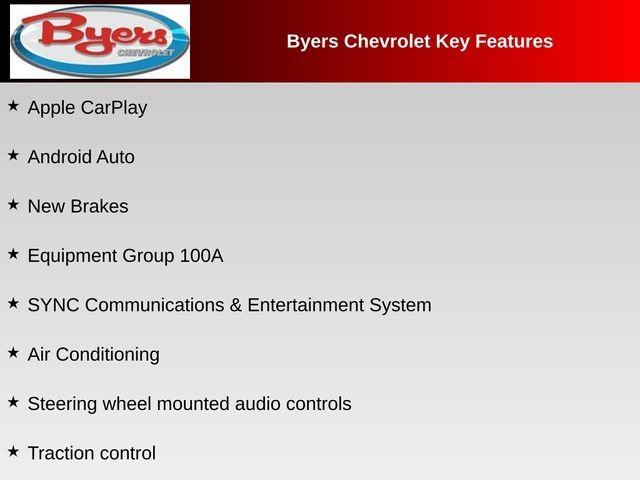 Byers CHEVROLET

Byers Chevrolet Key Features

★ Apple CarPlay

★ Android Auto

★ New Brakes

★ Equipment Group 100A

★ SYNC Communications & Entertainment System

★ Air Conditioning

★ Steering wheel mounted audio controls

★ Traction control